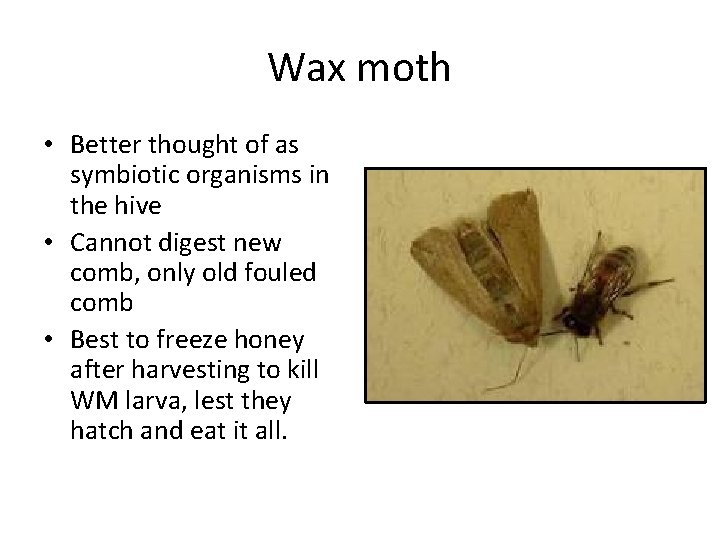 Wax moth

• Better thought of as symbiotic organisms in the hive
• Cannot digest new comb, only old fouled comb
• Best to freeze honey after harvesting to kill WM larva, lest they hatch and eat it all.